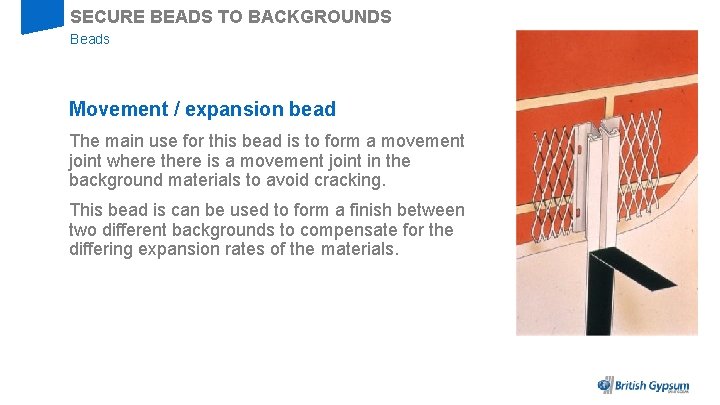 SECURE BEADS TO BACKGROUNDS
Beads

Movement / expansion bead

The main use for this bead is to form a movement joint where there is a movement joint in the background materials to avoid cracking.

This bead is can be used to form a finish between two different backgrounds to compensate for the differing expansion rates of the materials.

British Gypsum